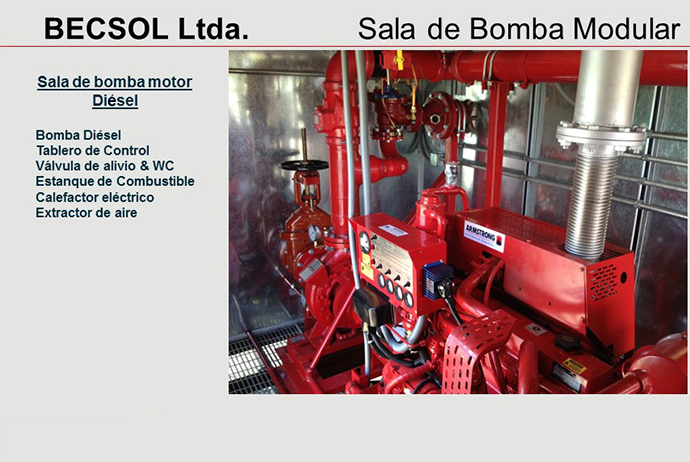 BECSOL Ltda.

Sala de Bomba Modular

Sala de bomba motor Diésel

Bomba Diésel
Tablero de Control
Válvula de alivio & WC
Estanque de Combustible
Calefactor eléctrico
Extractor de aire

ARMSTRONG